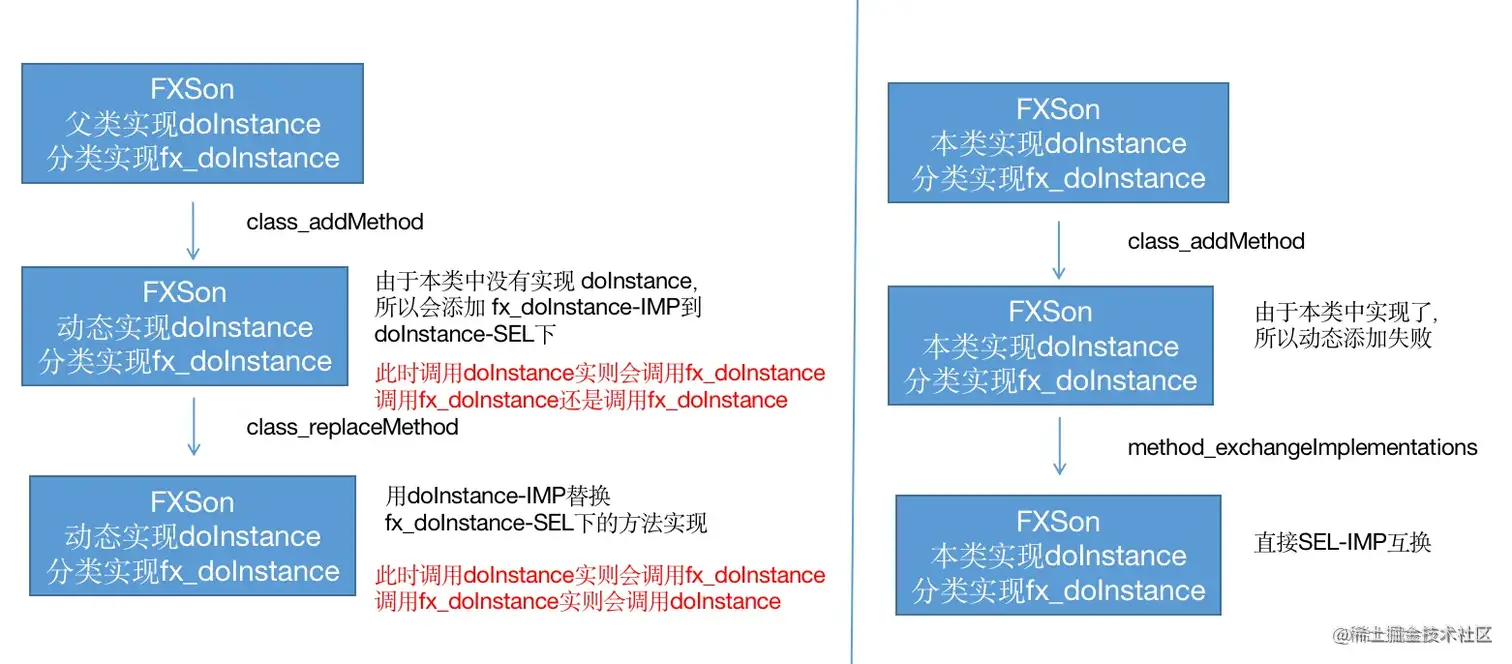 FXSon
父类实现doInstance
分类实现fx_doInstance

class_addMethod

FXSon
动态实现doInstance
分类实现fx_doInstance

由于本类中没有实现 doInstance,
所以会添加 fx_doInstance-IMP到
doInstance-SEL下

此时调用doInstance实则会调用fx_doInstance
调用fx_doInstance还是调用fx_doInstance

class_replaceMethod

FXSon
动态实现doInstance
分类实现fx_doInstance

用doInstance-IMP替换
fx_doInstance-SEL下的方法实现

此时调用doInstance实则会调用fx_doInstance
调用fx_doInstance实则会调用doInstance

FXSon
本类实现doInstance
分类实现fx_doInstance

class_addMethod

FXSon
本类实现doInstance
分类实现fx_doInstance

由于本类中实现了,
所以动态添加失败

method_exchangeImplementations

FXSon
本类实现doInstance
分类实现fx_doInstance

直接SEL-IMP互换

@稀土掘金技术社区